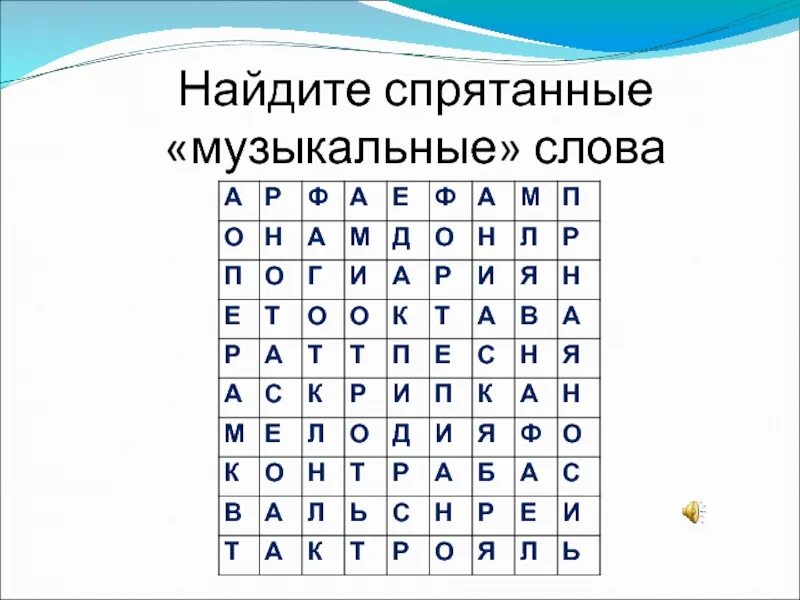 Найдите спрятанные «музыкальные» слова

| А | Р | Ф | А | Е | Ф | А | М | П |
|---|---|---|---|---|---|---|---|---|
| О | Н | А | М | Д | О | Н | Л | Р |
| П | О | Г | И | А | Р | И | Я | Н |
| Е | Т | О | О | К | Т | А | В | А |
| Р | А | Т | Т | П | Е | С | Н | Я |
| А | С | К | Р | И | П | К | А | Н |
| М | Е | Л | О | Д | И | Я | Ф | О |
| К | О | Н | Т | Р | А | Б | А | С |
| В | А | Л | Ь | С | Н | Р | Е | И |
| Т | А | К | Т | Р | О | Я | Л | Ь |